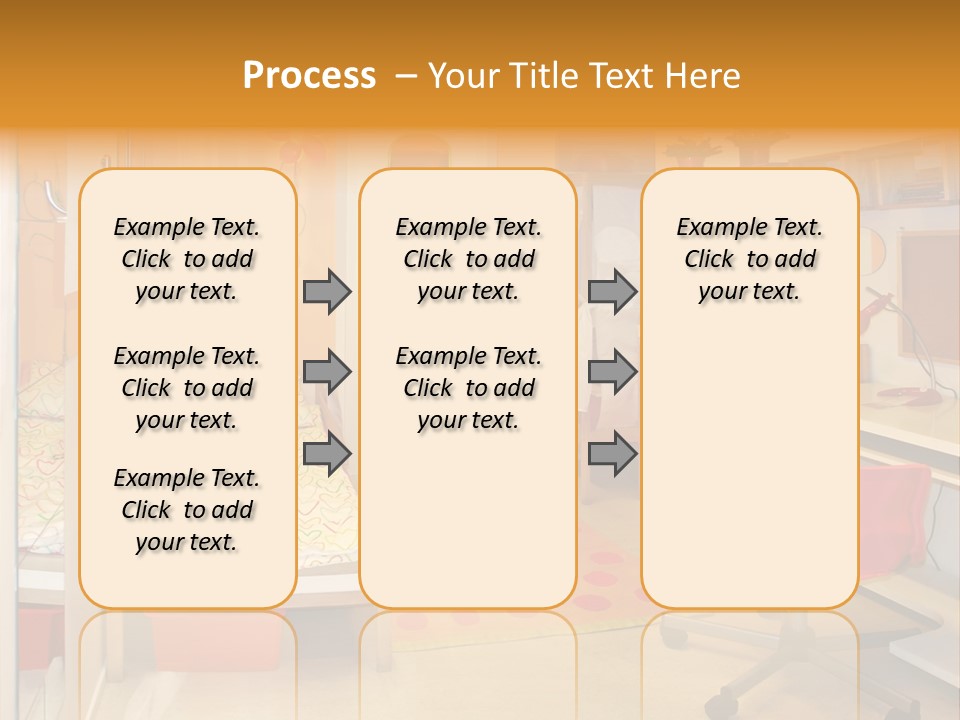 Process – Your Title Text Here

Example Text. Click to add your text.

Example Text. Click to add your text.

Example Text. Click to add your text.

Example Text. Click to add your text.

Example Text. Click to add your text.

Example Text. Click to add your text.